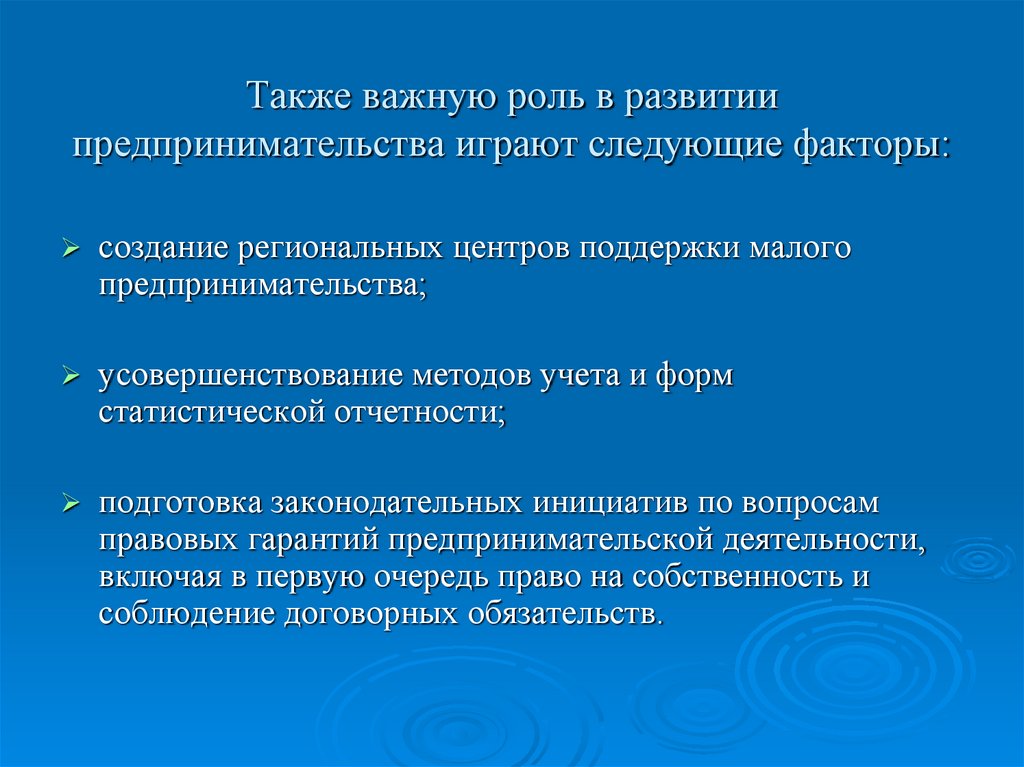 Также важную роль в развитии предпринимательства играют следующие факторы:

➢ создание региональных центров поддержки малого предпринимательства;

➢ усовершенствование методов учета и форм статистической отчетности;

➢ подготовка законодательных инициатив по вопросам правовых гарантий предпринимательской деятельности, включая в первую очередь право на собственность и соблюдение договорных обязательств.